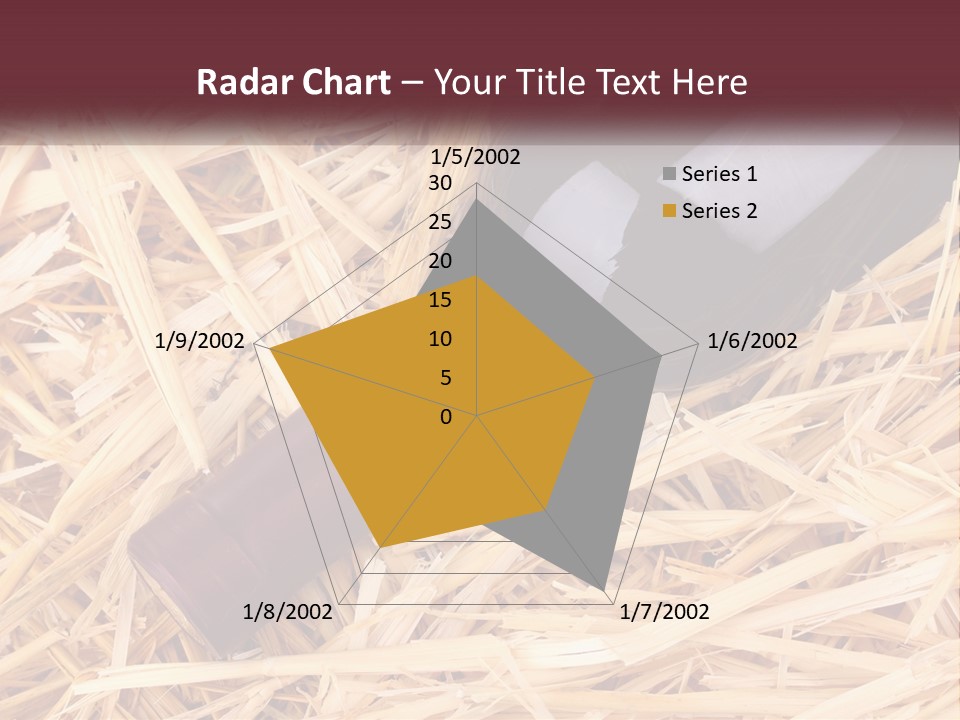 Radar Chart – Your Title Text Here

1/5/2002
30
25
20
15
10
5
0
1/6/2002
1/7/2002
1/8/2002
1/9/2002

Series 1
Series 2